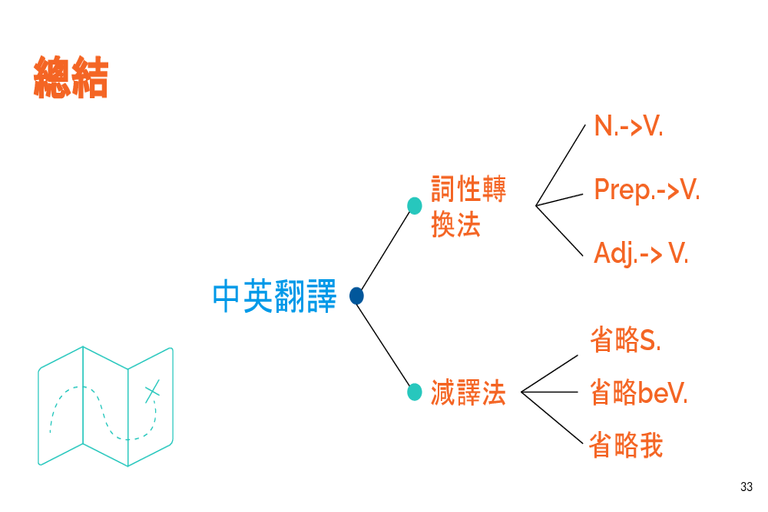 總結

中英翻譯

詞性轉換法

N.->V.

Prep.->V.

Adj.-> V.

減譯法

省略S.

省略beV.

省略我

33